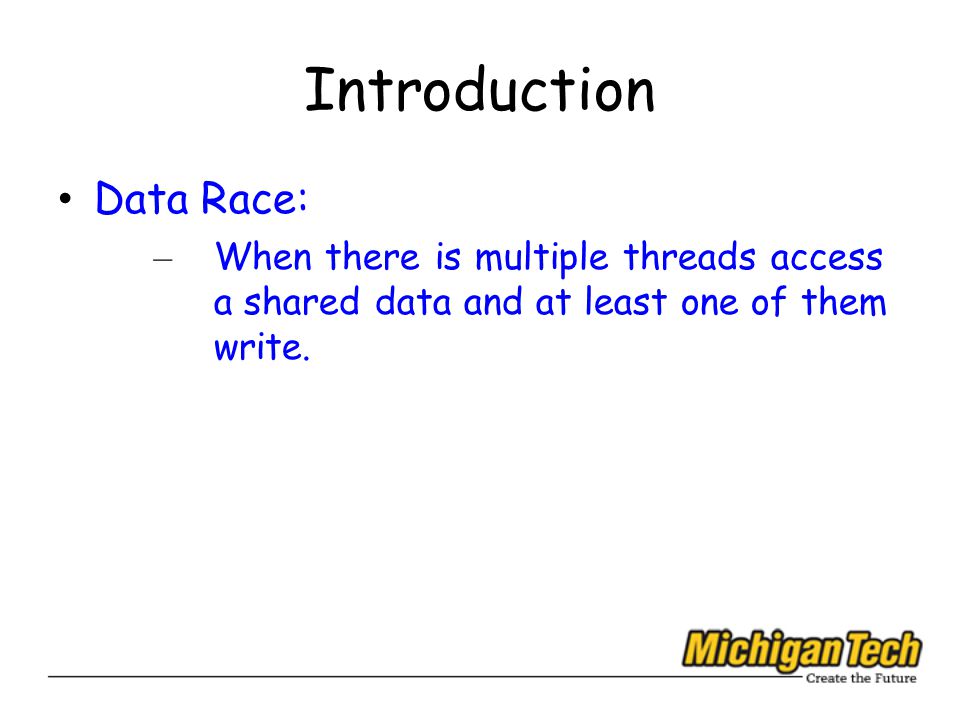 Introduction

• Data Race:

– When there is multiple threads access a shared data and at least one of them write.

MichiganTech
Create the Future